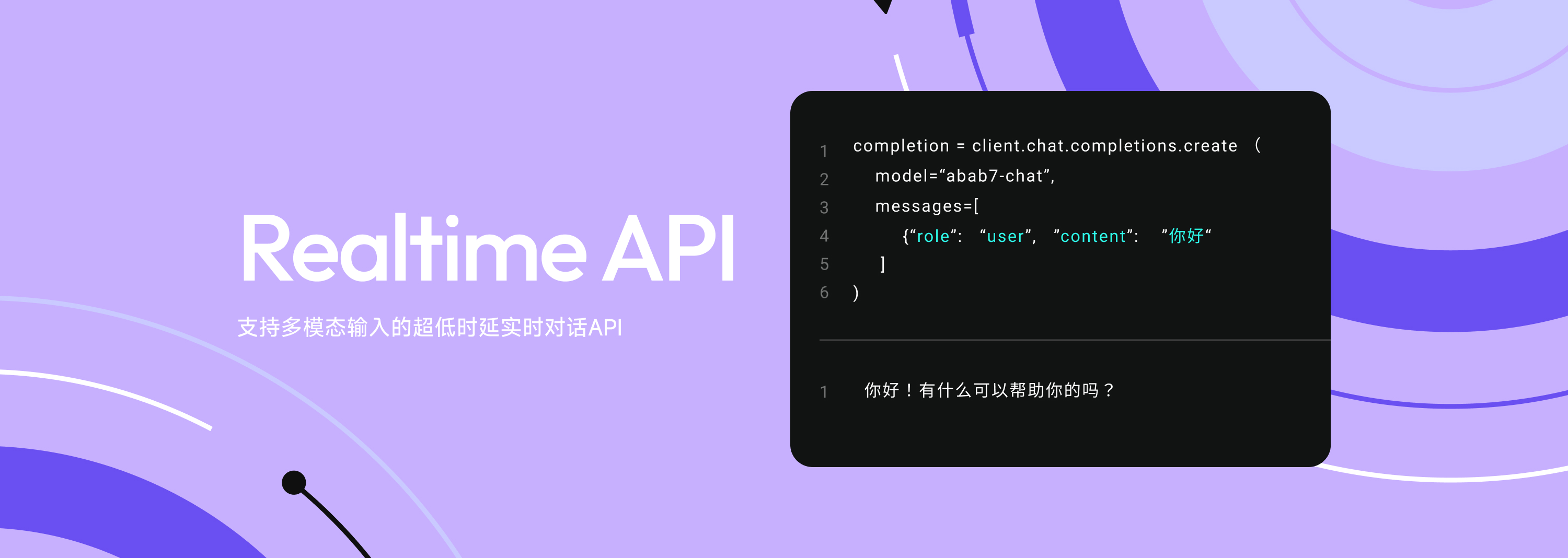 Realtime API

支持多模态输入的超低时延实时对话API

1 completion = client.chat.completions.create （
2 model=“abab7-chat”,
3 messages=[
4 {“role”: “user”, ”content”: ”你好“
5 ]
6 )

1 你好！有什么可以帮助你的吗？